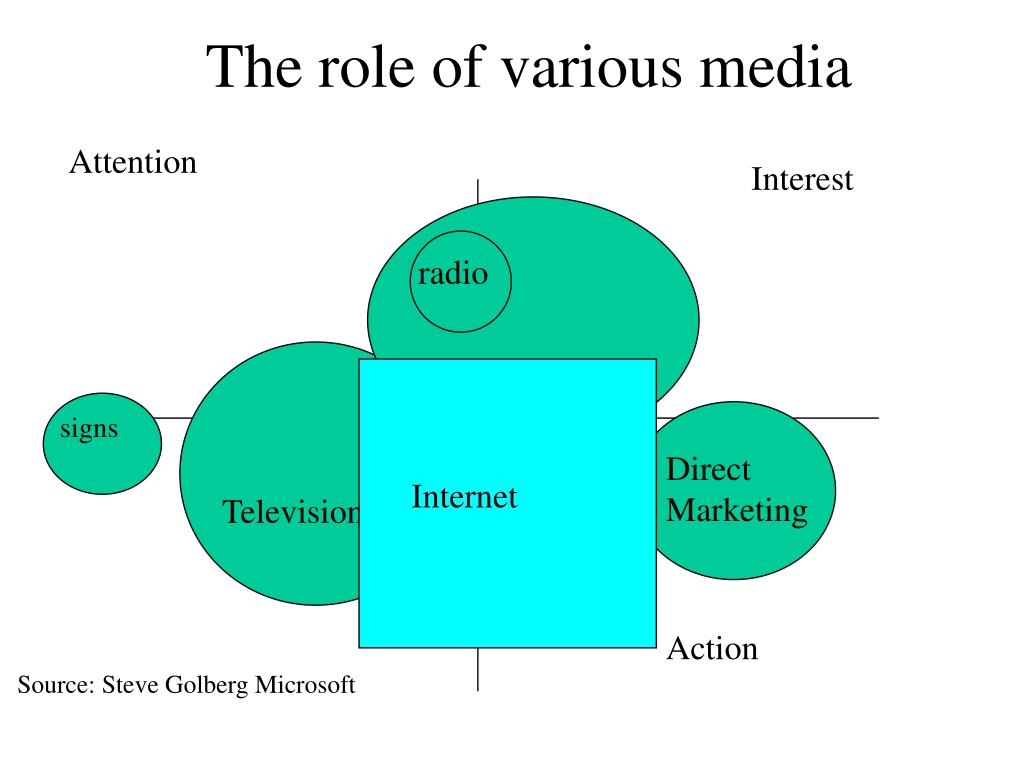 The role of various media

Attention

Interest

radio

signs

Television

Internet

Direct Marketing

Action

Source: Steve Golberg Microsoft